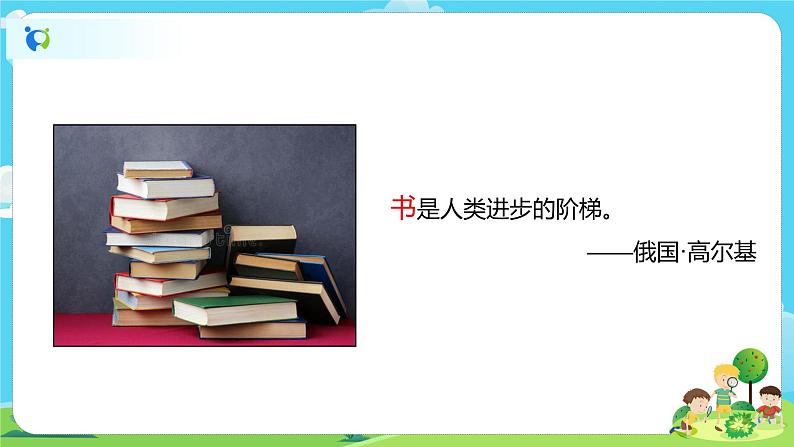 书是人类进步的阶梯。

——俄国·高尔基